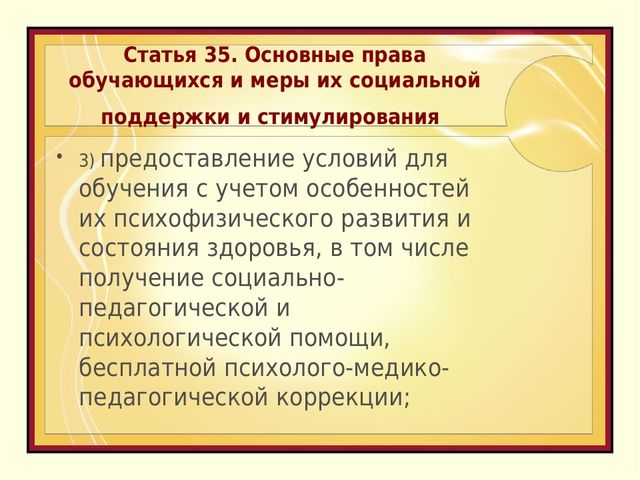 Статья 35. Основные права обучающихся и меры их социальной

поддержки и стимулирования

• 3) предоставление условий для обучения с учетом особенностей их психофизического развития и состояния здоровья, в том числе получение социально-педагогической и психологической помощи, бесплатной психолого-медико-педагогической коррекции;